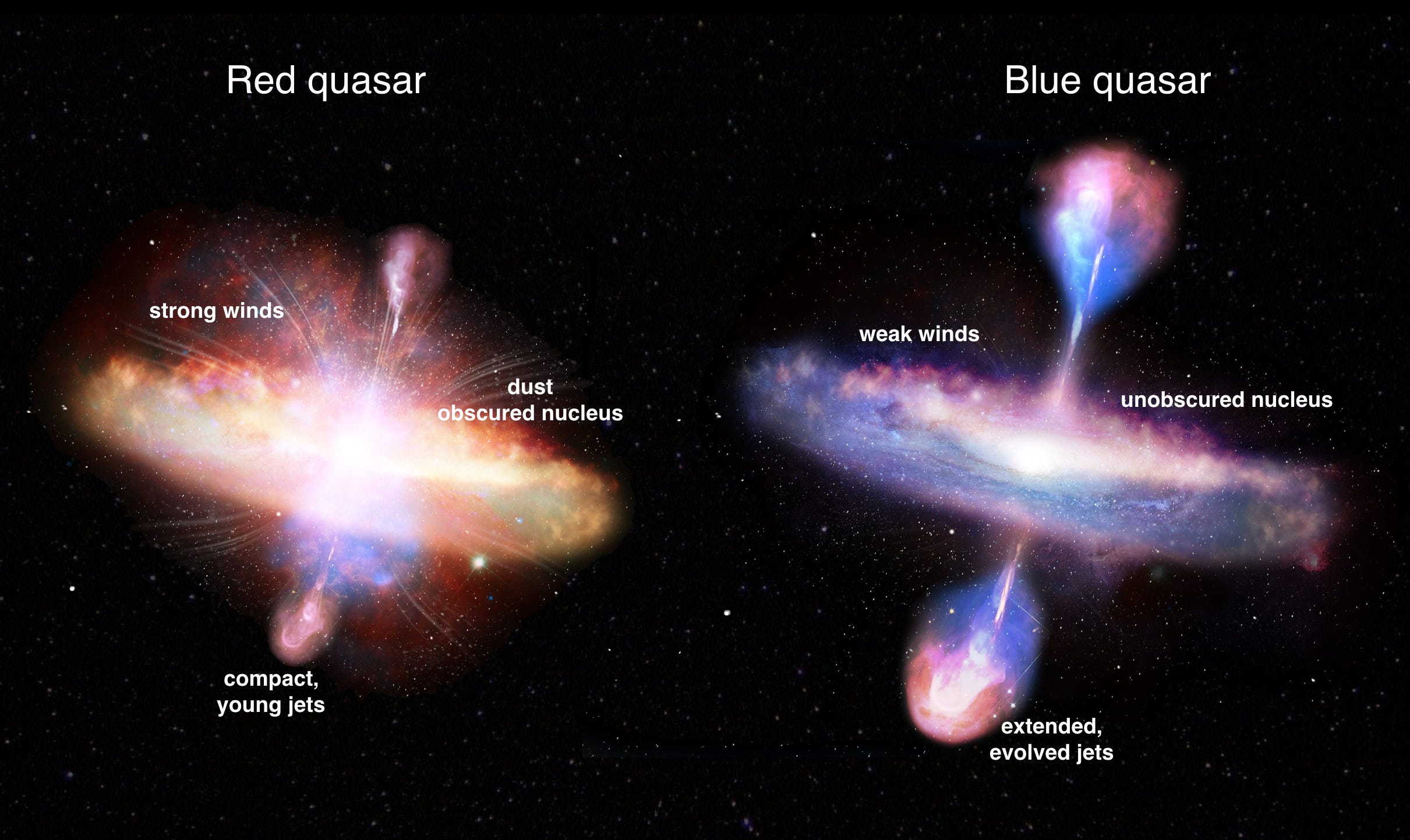 Red quasar

strong winds

dust obscured nucleus

compact, young jets

Blue quasar

weak winds

unobscured nucleus

extended, evolved jets